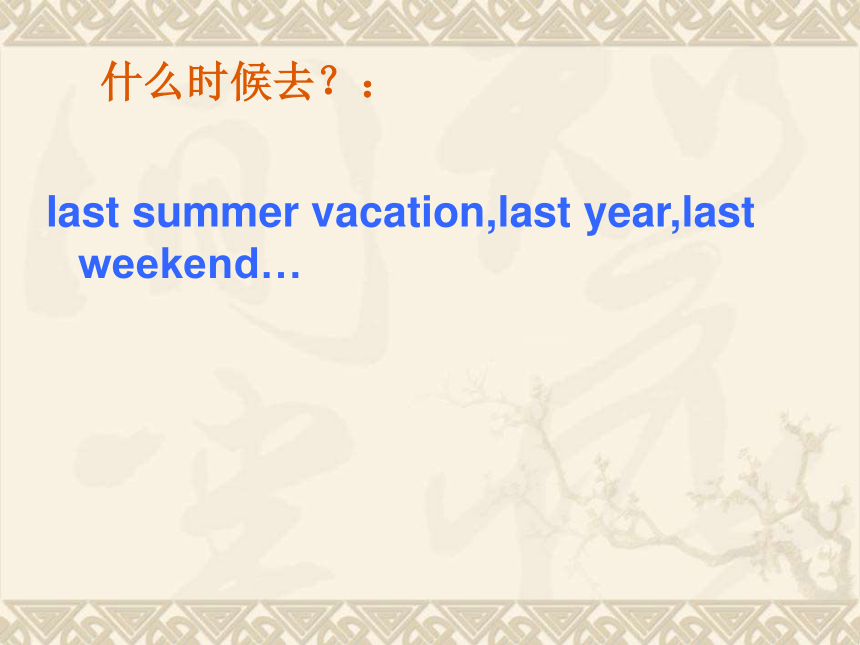 什么时候去？：

last summer vacation,last year,last weekend…